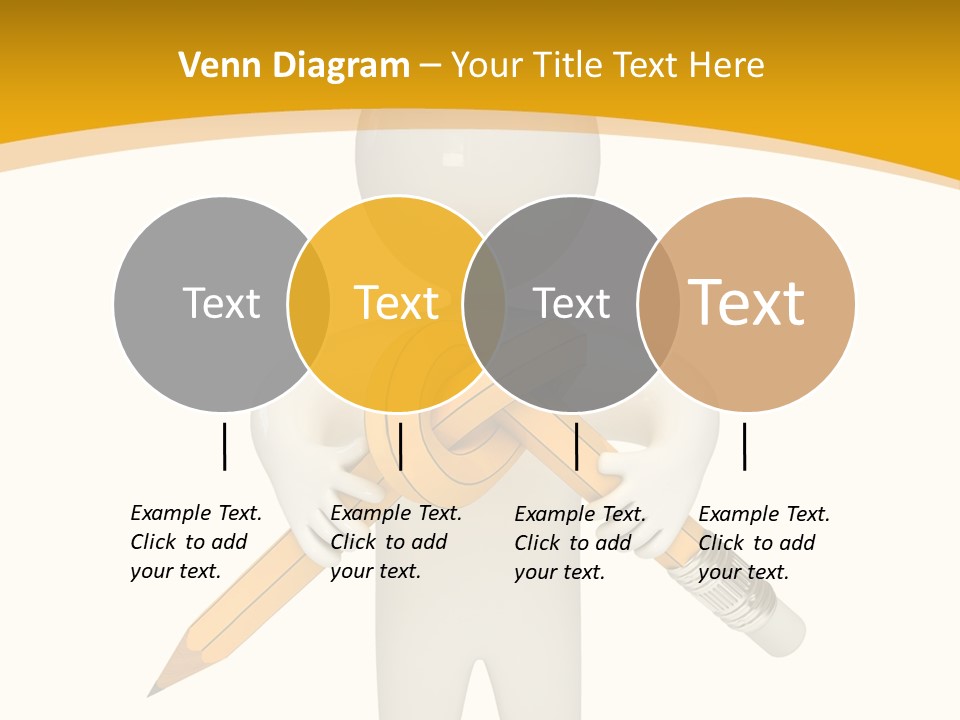 Venn Diagram – Your Title Text Here

Text

Text

Text

Text

Example Text. Click to add your text.

Example Text. Click to add your text.

Example Text. Click to add your text.

Example Text. Click to add your text.